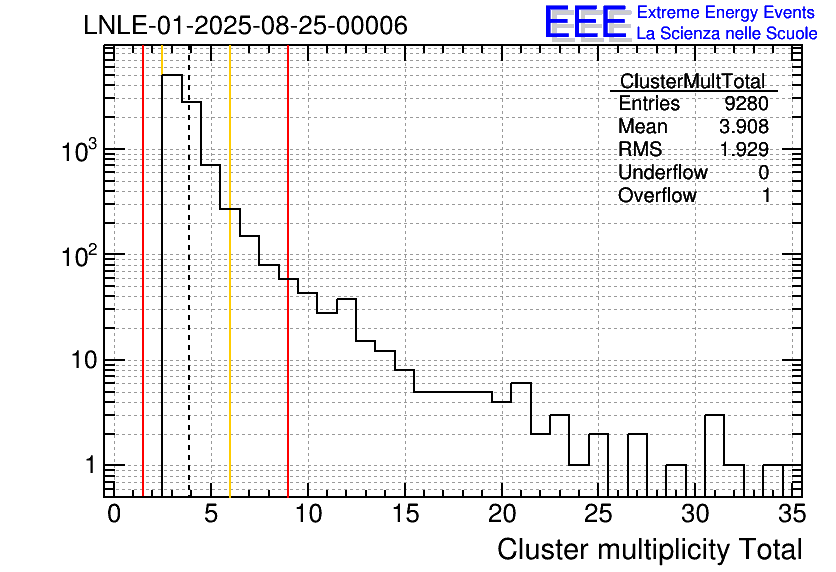 LNLE-01-2025-08-25-00006

EEE Extreme Energy Events
La Scienza nelle Scuole

| ClusterMultTotal | |
|---|---|
| Entries | 9280 |
| Mean | 3.908 |
| RMS | 1.929 |
| Underflow | 0 |
| Overflow | 1 |

$10^3$
$10^2$
10
1

0 5 10 15 20 25 30 35

Cluster multiplicity Total